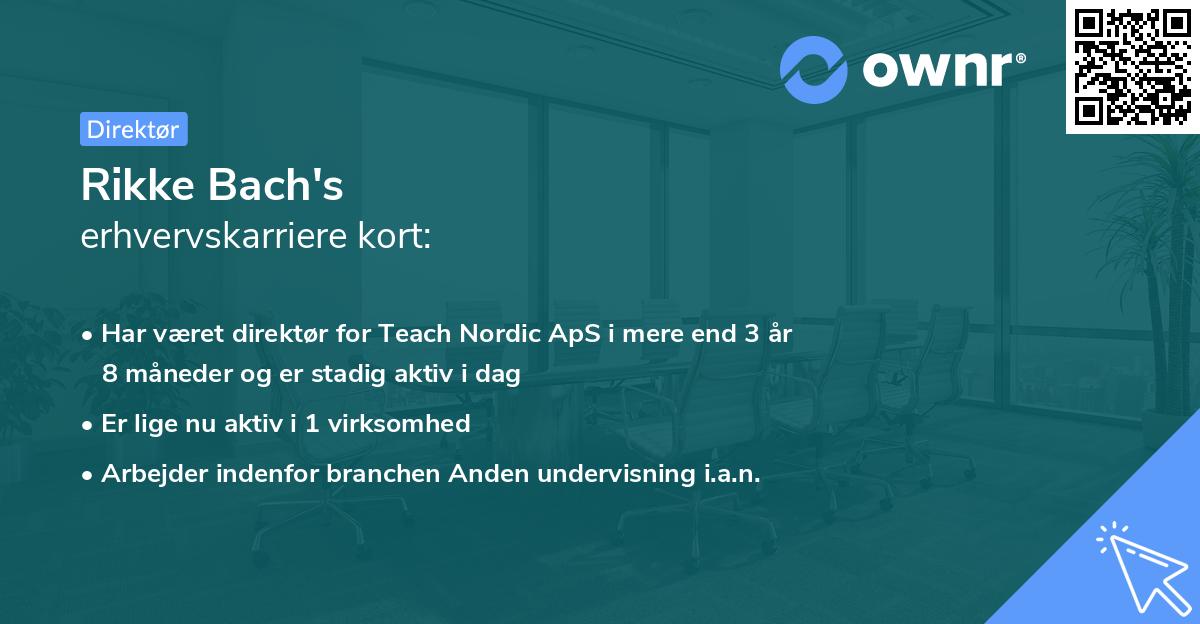 ownr®

Direktør

Rikke Bach's
erhvervskarriere kort:

• Har været direktør for Teach Nordic ApS i mere end 3 år 8 måneder og er stadig aktiv i dag
• Er lige nu aktiv i 1 virksomhed
• Arbejder indenfor branchen Anden undervisning i.a.n.